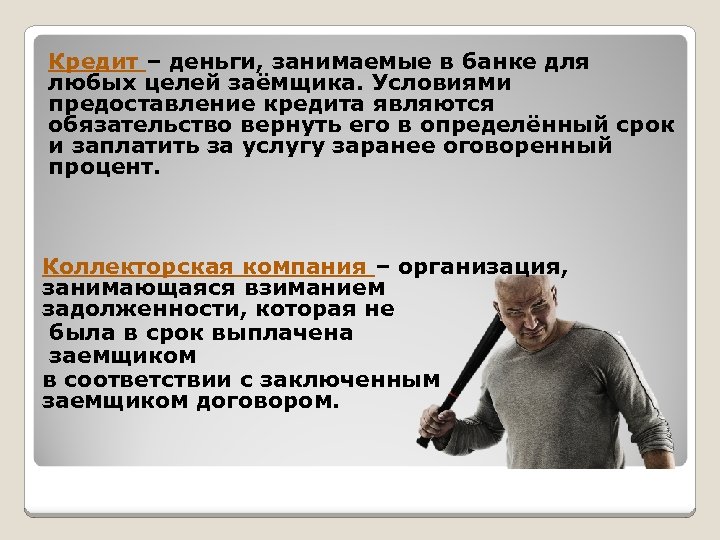 Кредит – деньги, занимаемые в банке для любых целей заёмщика. Условиями предоставление кредита являются обязательство вернуть его в определённый срок и заплатить за услугу заранее оговоренный процент.

Коллекторская компания – организация, занимающаяся взиманием задолженности, которая не была в срок выплачена заемщиком в соответствии с заключенным заемщиком договором.